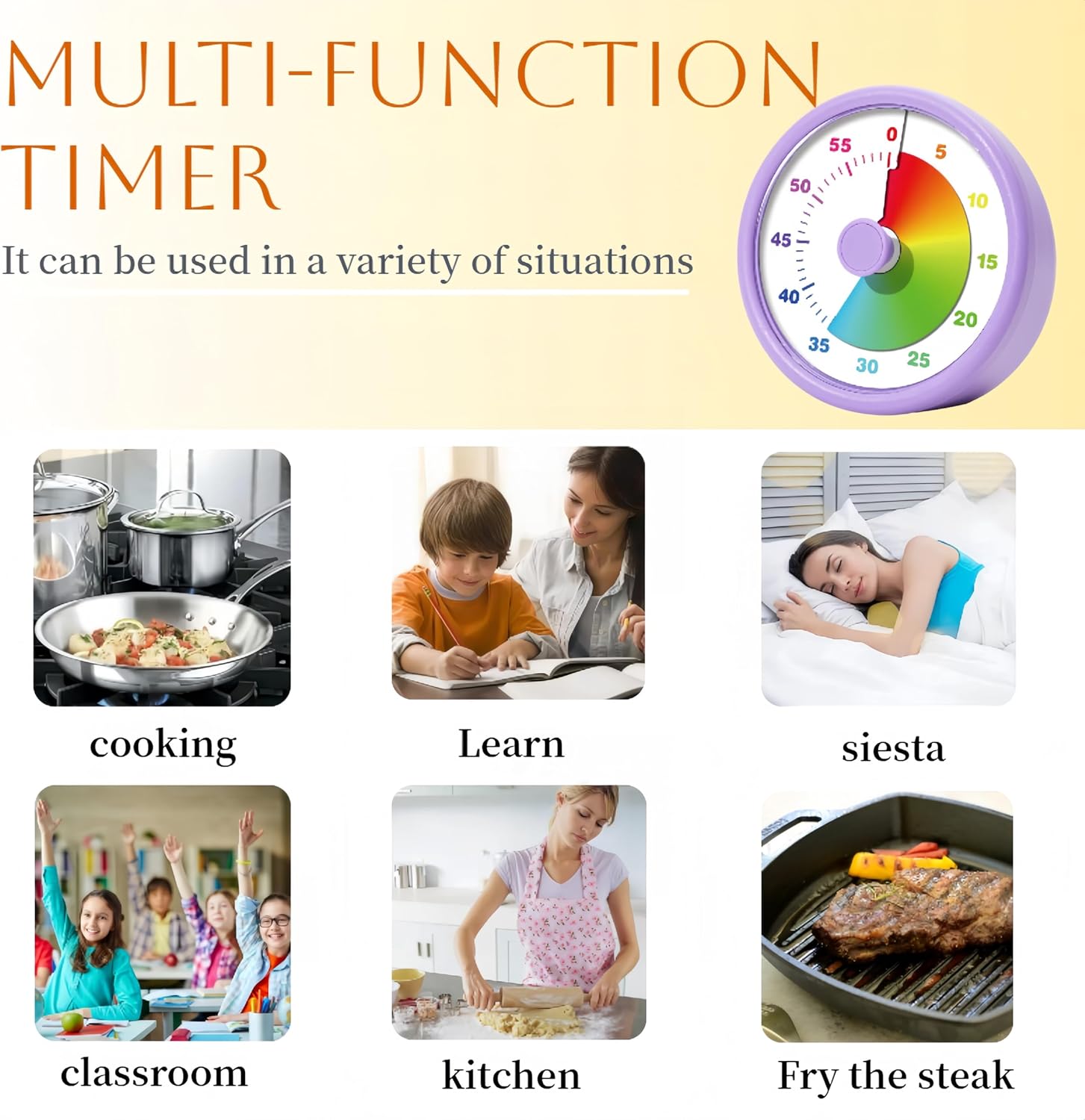 MULTI-FUNCTION TIMER

It can be used in a variety of situations

0
5
10
15
20
25
30
35
40
45
50
55

cooking

Learn

siesta

classroom

kitchen

Fry the steak